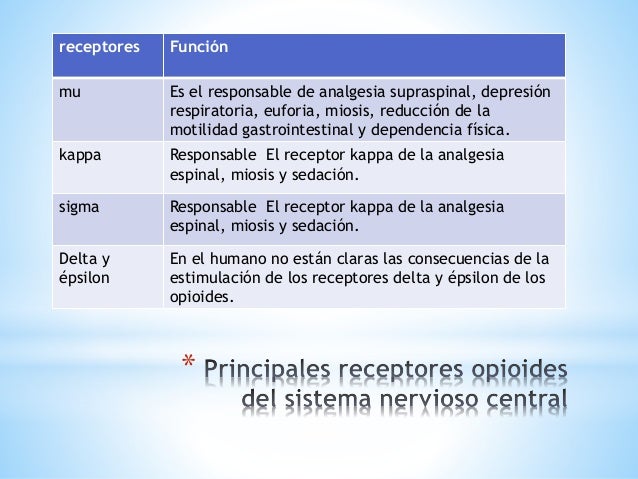 | receptores | Función |
|---|---|
| mu | Es el responsable de analgesia supraspinal, depresión respiratoria, euforia, miosis, reducción de la motilidad gastrointestinal y dependencia física. |
| kappa | Responsable El receptor kappa de la analgesia espinal, miosis y sedación. |
| sigma | Responsable El receptor kappa de la analgesia espinal, miosis y sedación. |
| Delta y épsilon | En el humano no están claras las consecuencias de la estimulación de los receptores delta y épsilon de los opioides. |

* Principales receptores opioides del sistema nervioso central